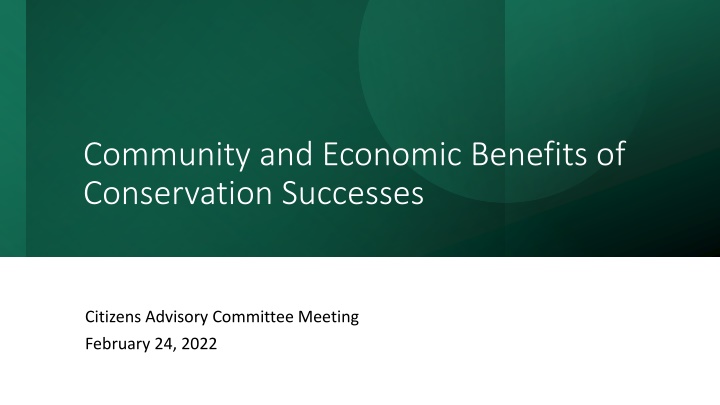 Community and Economic Benefits of Conservation Successes

Citizens Advisory Committee Meeting
February 24, 2022